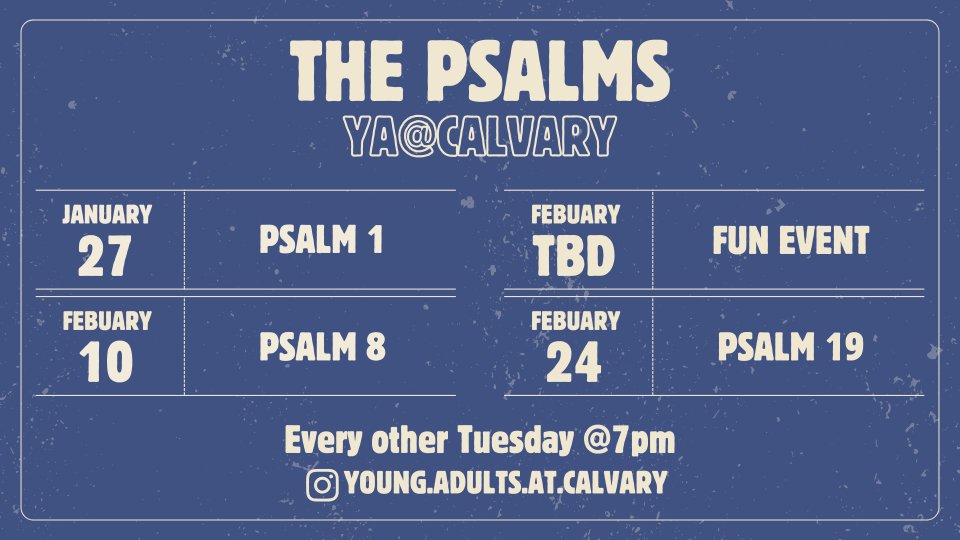 THE PSALMS
YA@CALVARY

| JANUARY 27 | PSALM 1 |
|---|---|
| FEBUARY 10 | PSALM 8 |

| FEBUARY TBD | FUN EVENT |
|---|---|
| FEBUARY 24 | PSALM 19 |

Every other Tuesday @7pm
YOUNG.ADULTS.AT.CALVARY